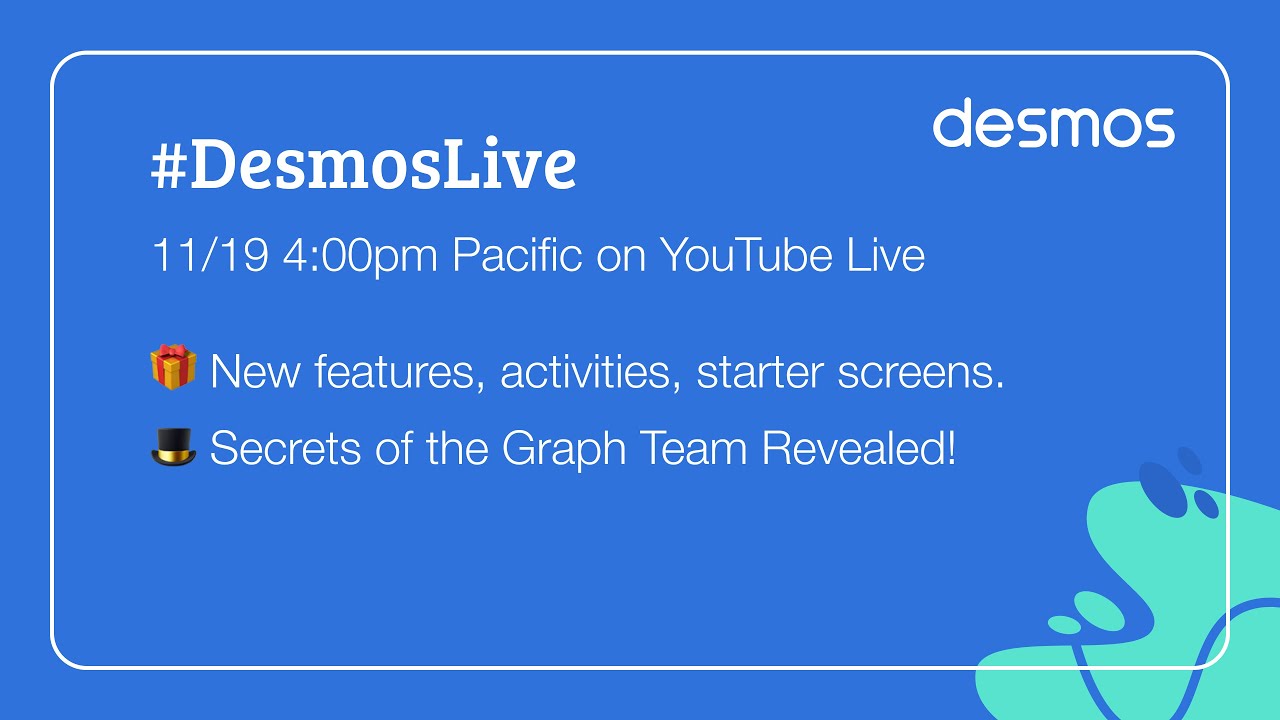 desmos

#DesmosLive

11/19 4:00pm Pacific on YouTube Live

🎁 New features, activities, starter screens.

🎩 Secrets of the Graph Team Revealed!